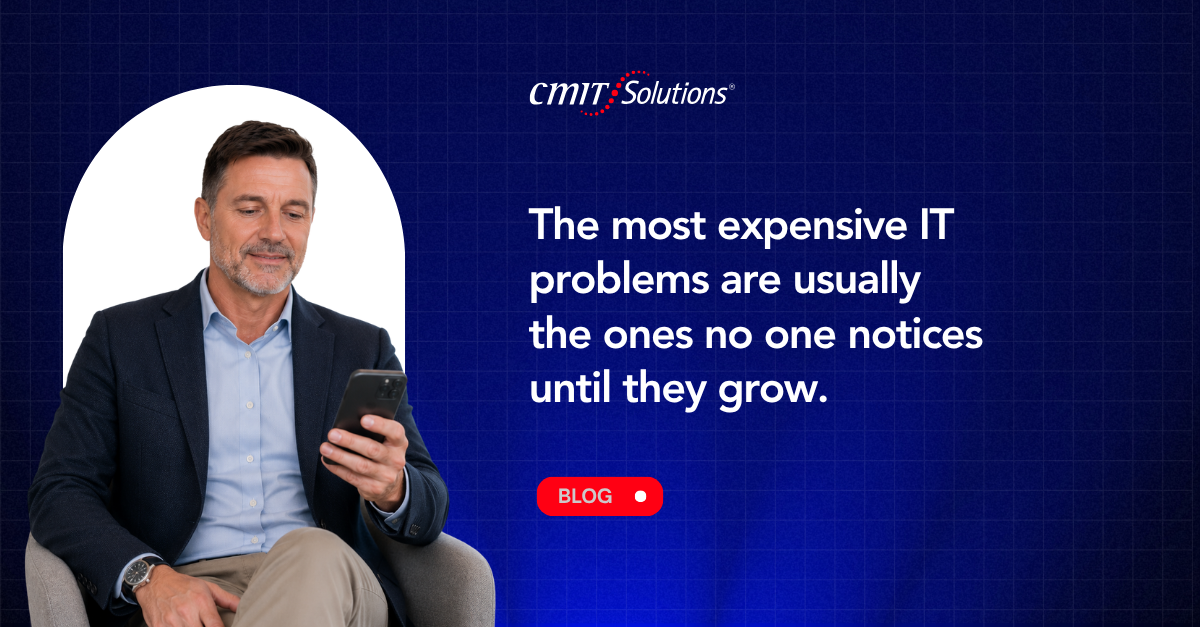 CMIT Solutions®

The most expensive IT problems are usually the ones no one notices until they grow.

BLOG